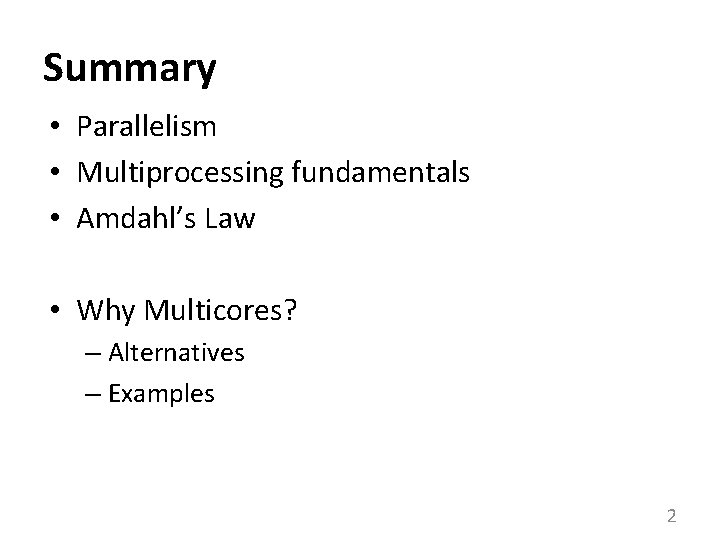 Summary

• Parallelism
• Multiprocessing fundamentals
• Amdahl's Law

• Why Multicores?
– Alternatives
– Examples

2